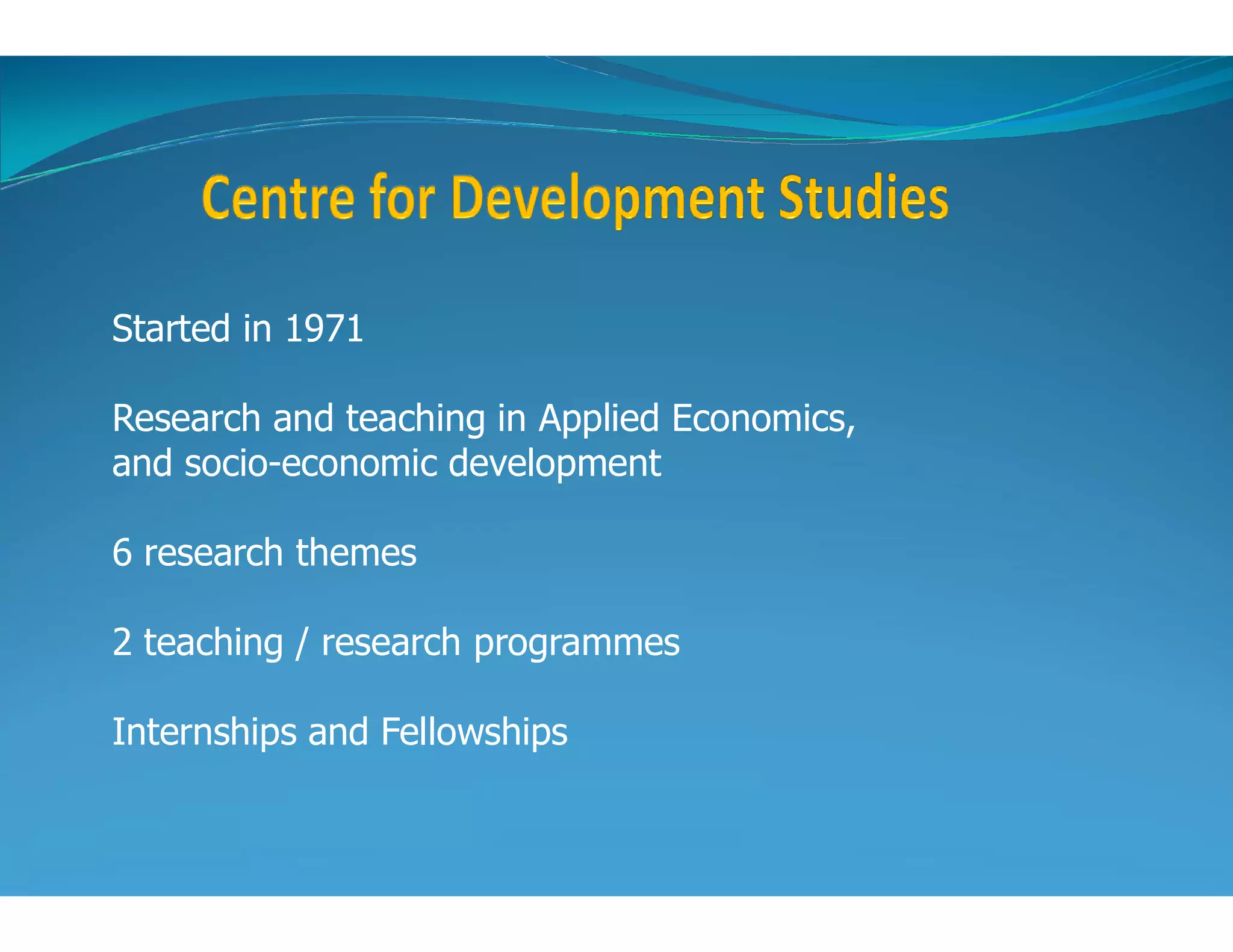 Centre for Development Studies

Started in 1971

Research and teaching in Applied Economics, and socio-economic development

6 research themes

2 teaching / research programmes

Internships and Fellowships